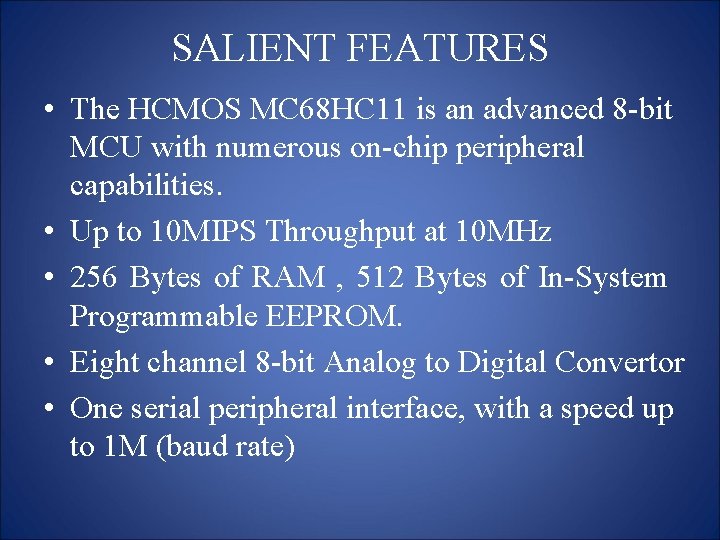 SALIENT FEATURES

• The HCMOS MC68HC11 is an advanced 8-bit MCU with numerous on-chip peripheral capabilities.

• Up to 10MIPS Throughput at 10MHz

• 256 Bytes of RAM , 512 Bytes of In-System Programmable EEPROM.

• Eight channel 8-bit Analog to Digital Convertor

• One serial peripheral interface, with a speed up to 1M (baud rate)